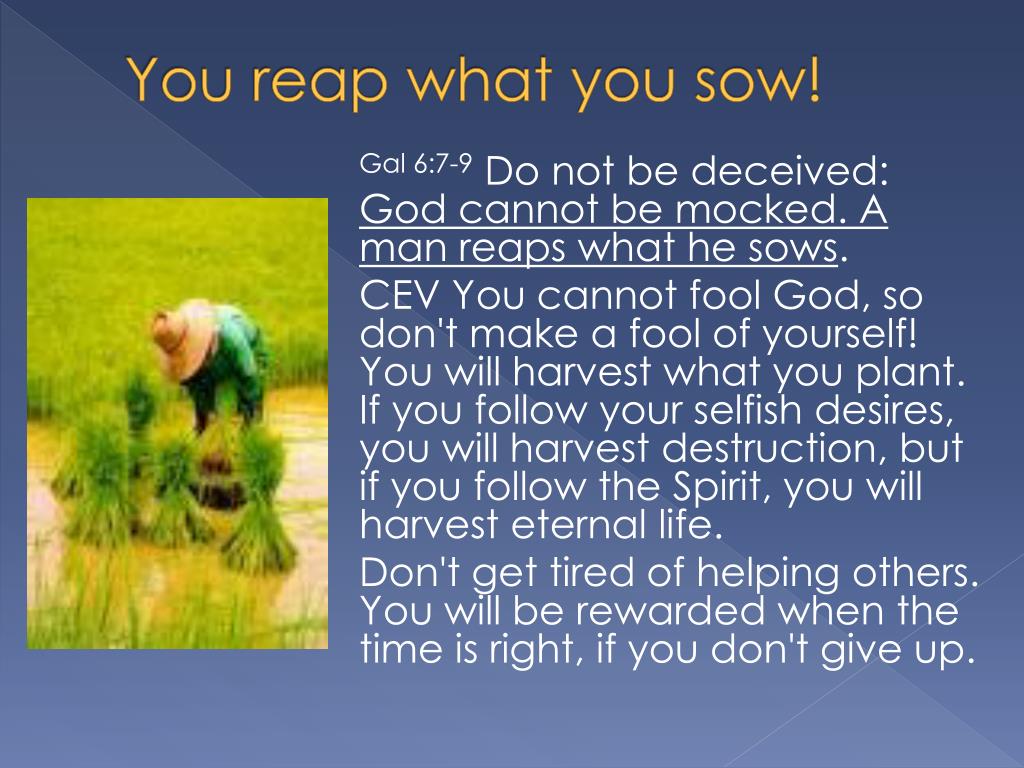 You reap what you sow!

Gal 6:7-9 Do not be deceived: God cannot be mocked. A man reaps what he sows.

CEV You cannot fool God, so don't make a fool of yourself! You will harvest what you plant. If you follow your selfish desires, you will harvest destruction, but if you follow the Spirit, you will harvest eternal life.

Don't get tired of helping others. You will be rewarded when the time is right, if you don't give up.